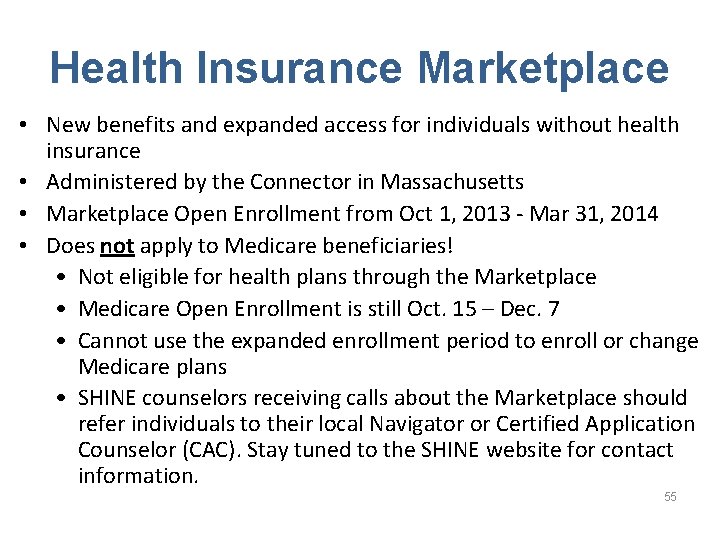 Health Insurance Marketplace

• New benefits and expanded access for individuals without health insurance
• Administered by the Connector in Massachusetts
• Marketplace Open Enrollment from Oct 1, 2013 - Mar 31, 2014
• Does not apply to Medicare beneficiaries!
  • Not eligible for health plans through the Marketplace
  • Medicare Open Enrollment is still Oct. 15 – Dec. 7
  • Cannot use the expanded enrollment period to enroll or change Medicare plans
  • SHINE counselors receiving calls about the Marketplace should refer individuals to their local Navigator or Certified Application Counselor (CAC). Stay tuned to the SHINE website for contact information.

55